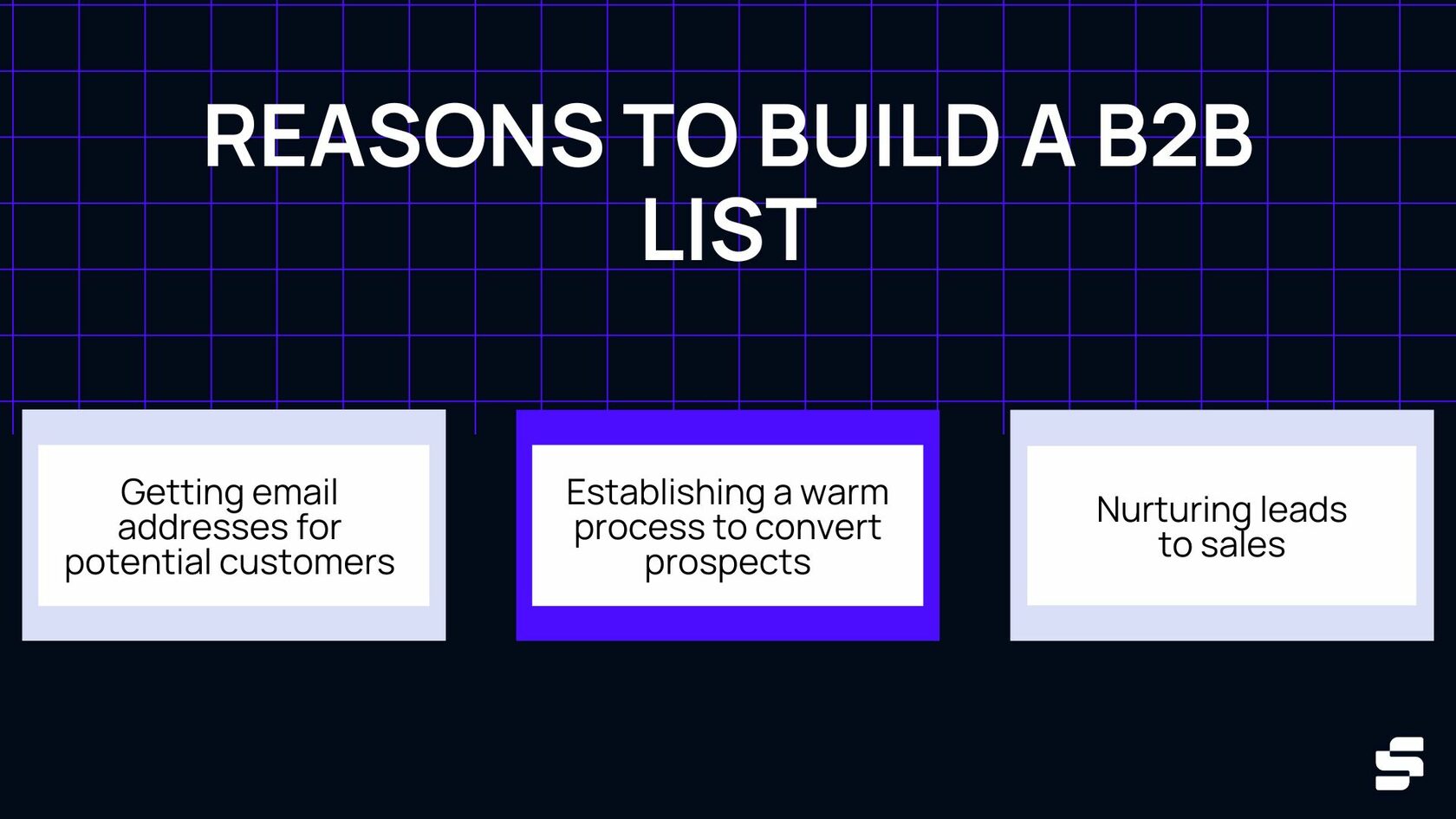 REASONS TO BUILD A B2B LIST

Getting email addresses for potential customers

Establishing a warm process to convert prospects

Nurturing leads to sales